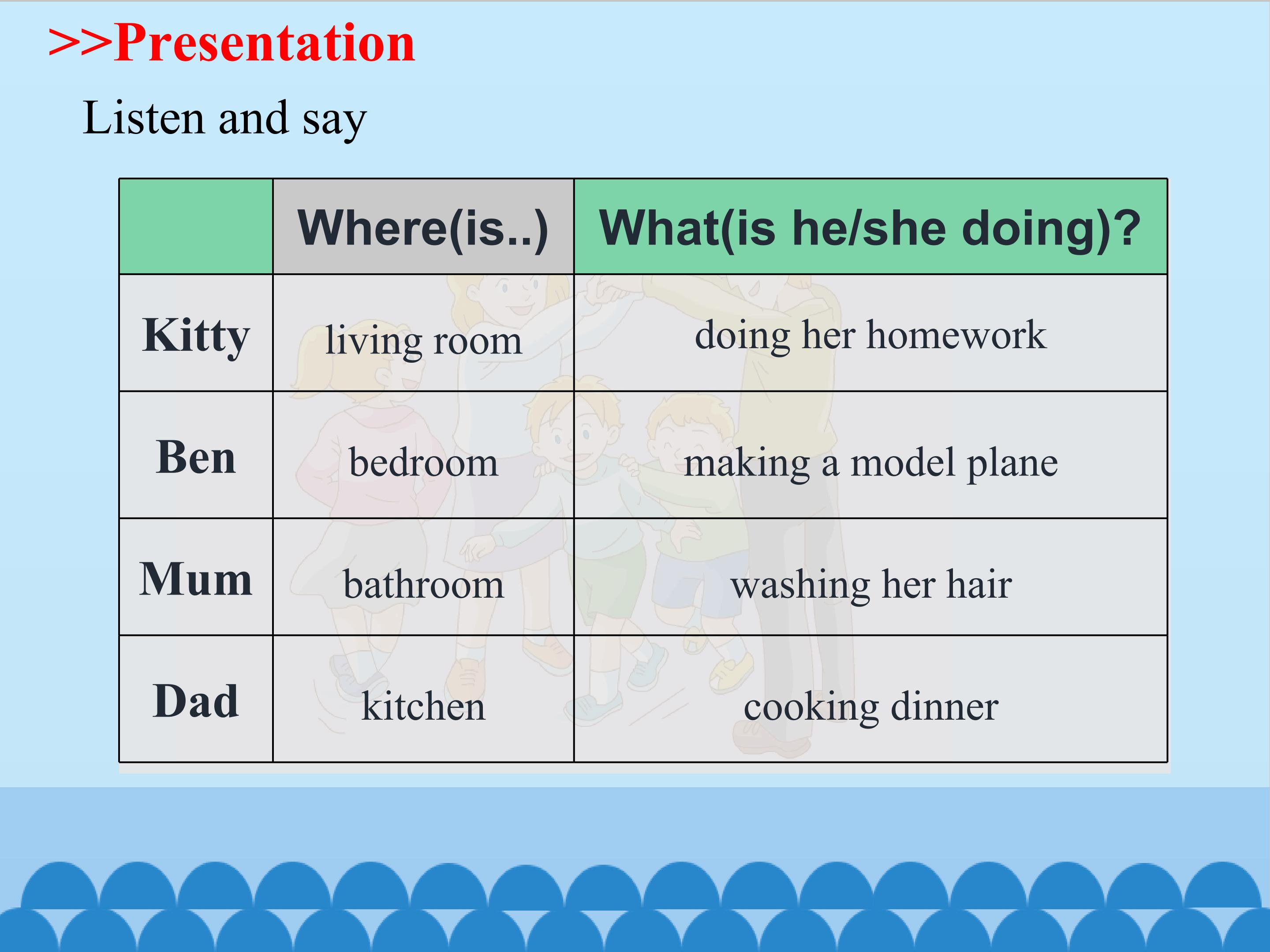 >>Presentation

Listen and say

|  | Where(is..) | What(is he/she doing)? |
|---|---|---|
| Kitty | living room | doing her homework |
| Ben | bedroom | making a model plane |
| Mum | bathroom | washing her hair |
| Dad | kitchen | cooking dinner |